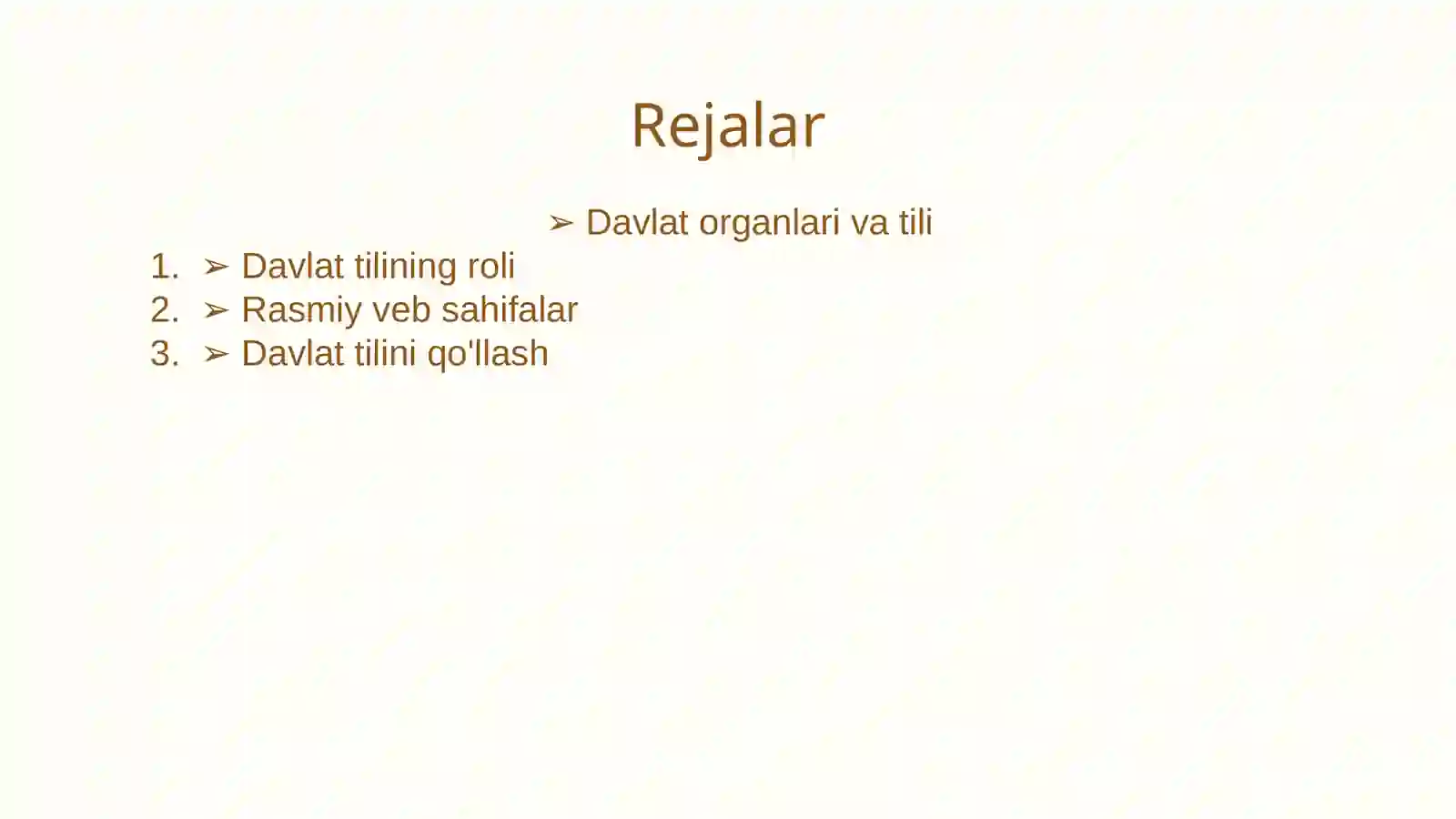 Rejalar

➢ Davlat organlari va tili

1. ➢ Davlat tilining roli
2. ➢ Rasmiy veb sahifalar
3. ➢ Davlat tilini qo'llash